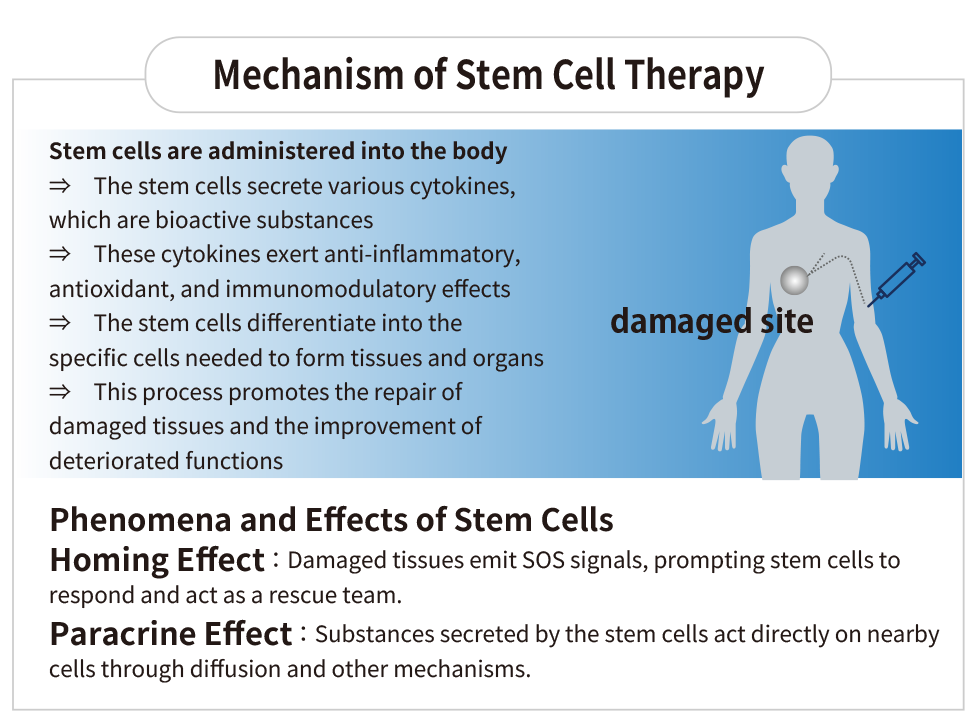 Mechanism of Stem Cell Therapy

Stem cells are administered into the body
⇒ The stem cells secrete various cytokines, which are bioactive substances
⇒ These cytokines exert anti-inflammatory, antioxidant, and immunomodulatory effects
⇒ The stem cells differentiate into the specific cells needed to form tissues and organs
⇒ This process promotes the repair of damaged tissues and the improvement of deteriorated functions

damaged site

Phenomena and Effects of Stem Cells
Homing Effect：Damaged tissues emit SOS signals, prompting stem cells to respond and act as a rescue team.
Paracrine Effect：Substances secreted by the stem cells act directly on nearby cells through diffusion and other mechanisms.